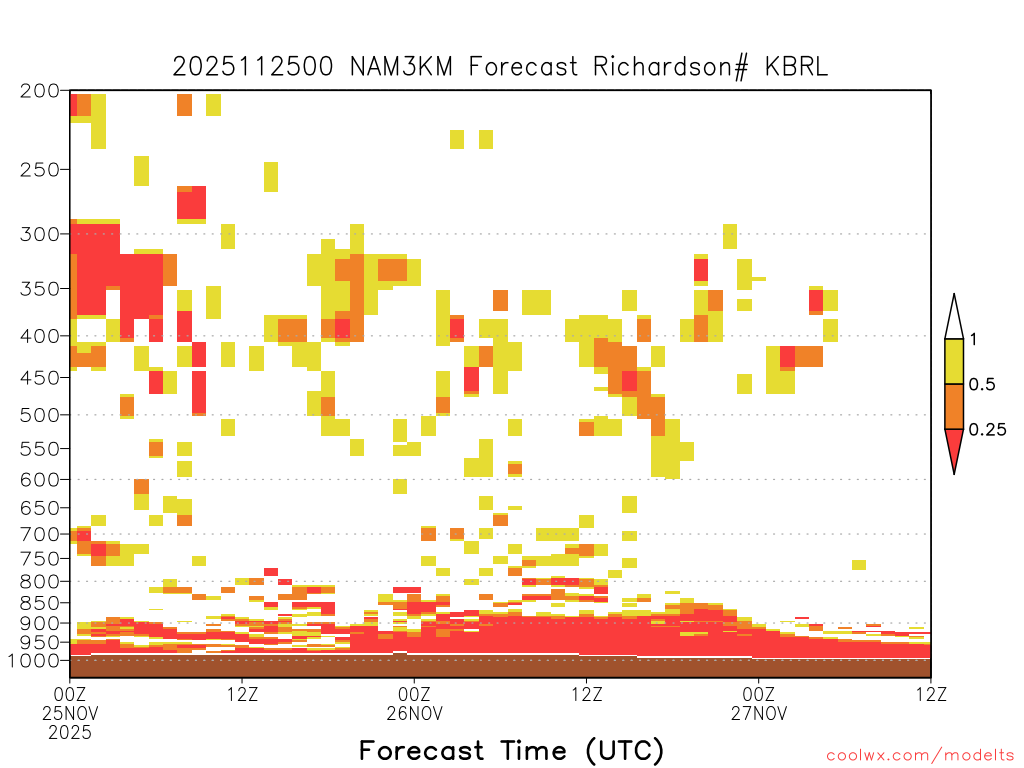 2025112500 NAM3KM Forecast Richardson# KBRL

200
250
300
350
400
450
500
550
600
650
700
750
800
850
900
950
1000

1
0.5
0.25

00Z 25NOV 2025
12Z
00Z 26NOV
12Z
00Z 27NOV
12Z

Forecast Time (UTC)

coolwx.com/modelts